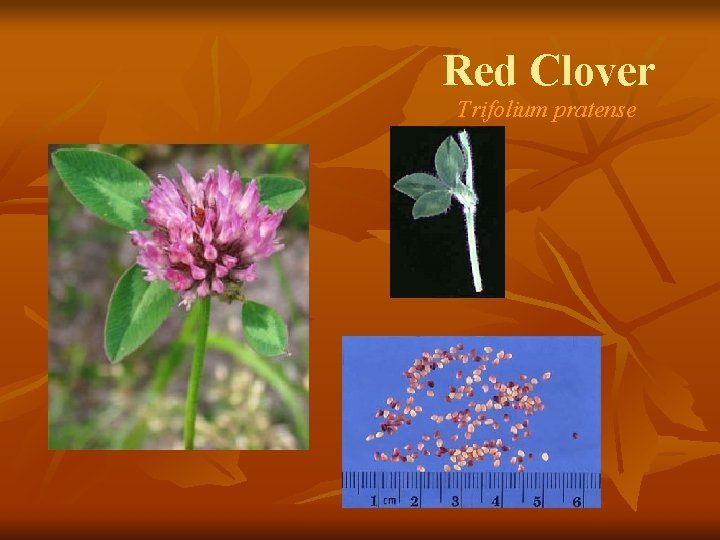 Red Clover
Trifolium pratense

1 cm 2 3 4 5 6